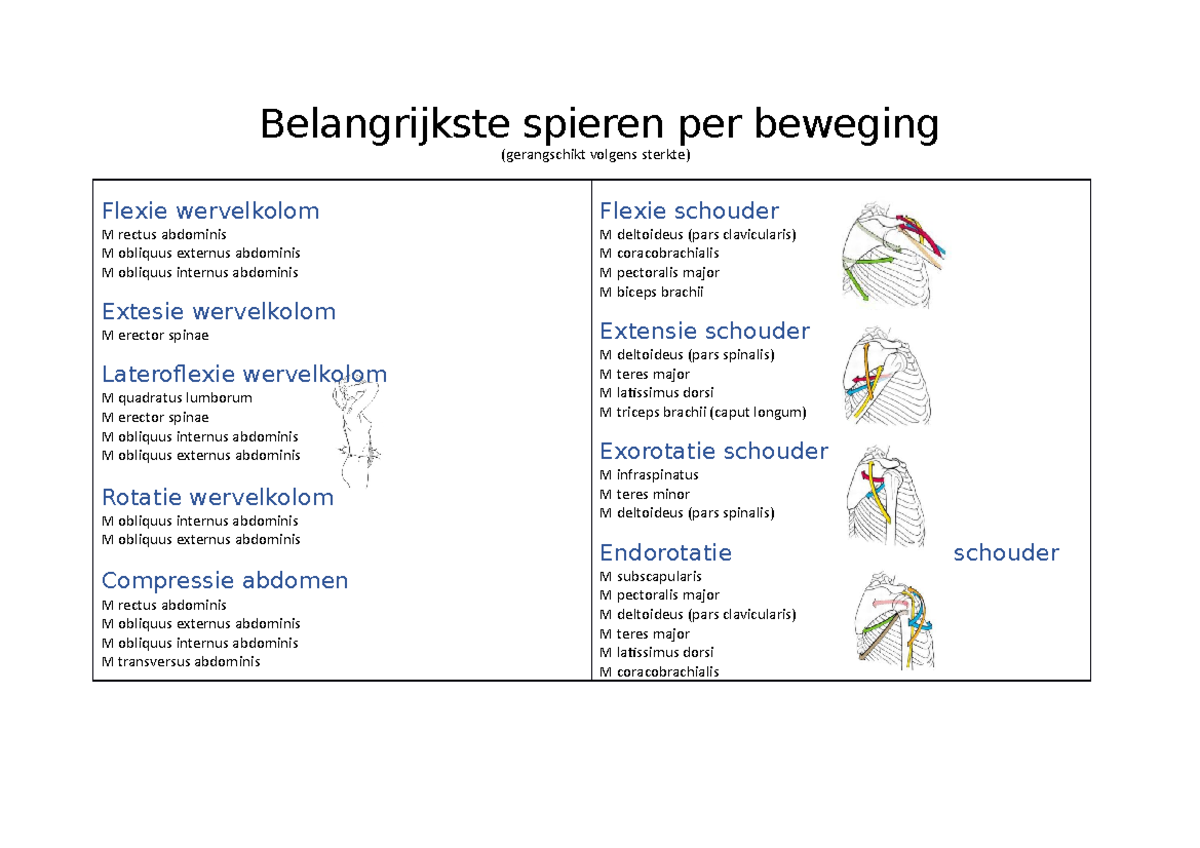 Belangrijkste spieren per beweging
(gerangschikt volgens sterkte)

Flexie wervelkolom
M rectus abdominis
M obliquus externus abdominis
M obliquus internus abdominis

Extesie wervelkolom
M erector spinae

Lateroflexie wervelkolom
M quadratus lumborum
M erector spinae
M obliquus internus abdominis
M obliquus externus abdominis

Rotatie wervelkolom
M obliquus internus abdominis
M obliquus externus abdominis

Compressie abdomen
M rectus abdominis
M obliquus externus abdominis
M obliquus internus abdominis
M transversus abdominis

Flexie schouder
M deltoideus (pars clavicularis)
M coracobrachialis
M pectoralis major
M biceps brachii

Extensie schouder
M deltoideus (pars spinalis)
M teres major
M latissimus dorsi
M triceps brachii (caput longum)

Exorotatie schouder
M infraspinatus
M teres minor
M deltoideus (pars spinalis)

Endorotatie schouder
M subscapularis
M pectoralis major
M deltoideus (pars clavicularis)
M teres major
M latissimus dorsi
M coracobrachialis